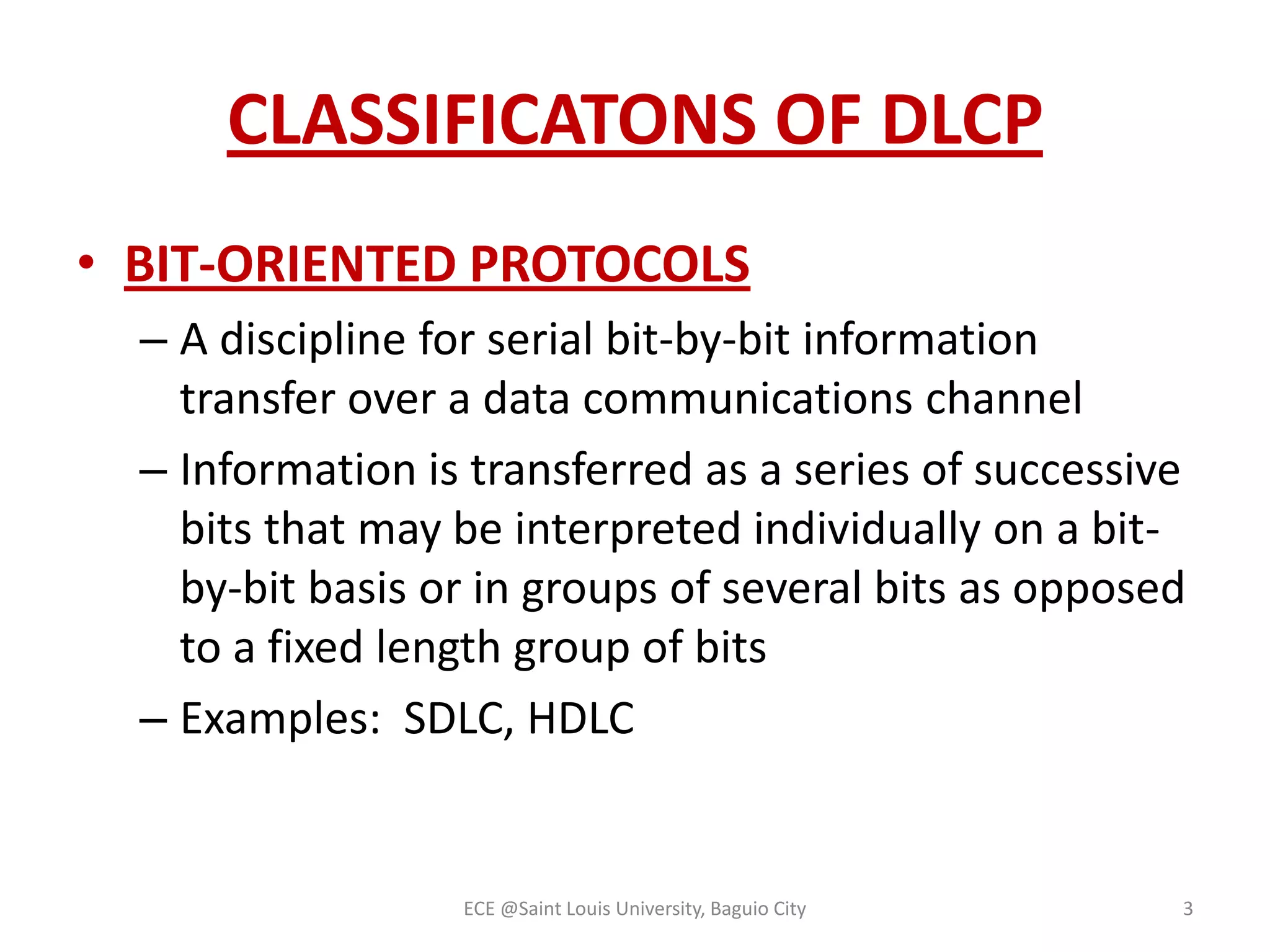 CLASSIFICATONS OF DLCP

• BIT-ORIENTED PROTOCOLS
– A discipline for serial bit-by-bit information transfer over a data communications channel
– Information is transferred as a series of successive bits that may be interpreted individually on a bit-by-bit basis or in groups of several bits as opposed to a fixed length group of bits
– Examples: SDLC, HDLC

ECE @Saint Louis University, Baguio City

3